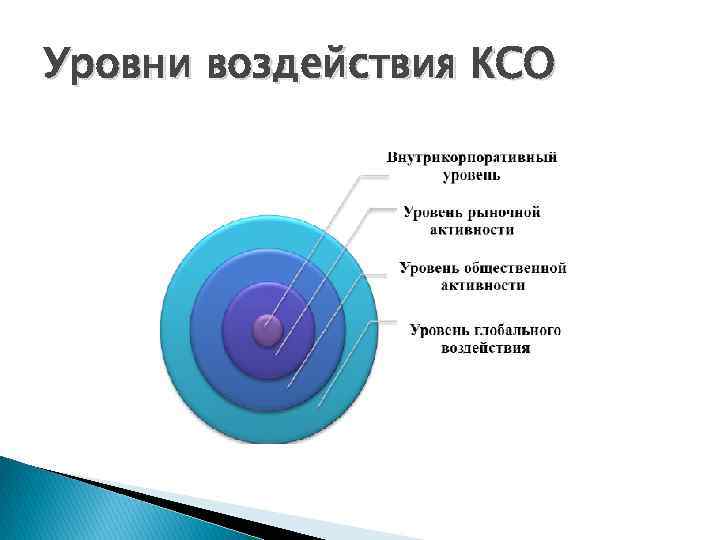 Уровни воздействия КСО

Внутрикорпоративный уровень

Уровень рыночной активности

Уровень общественной активности

Уровень глобального воздействия